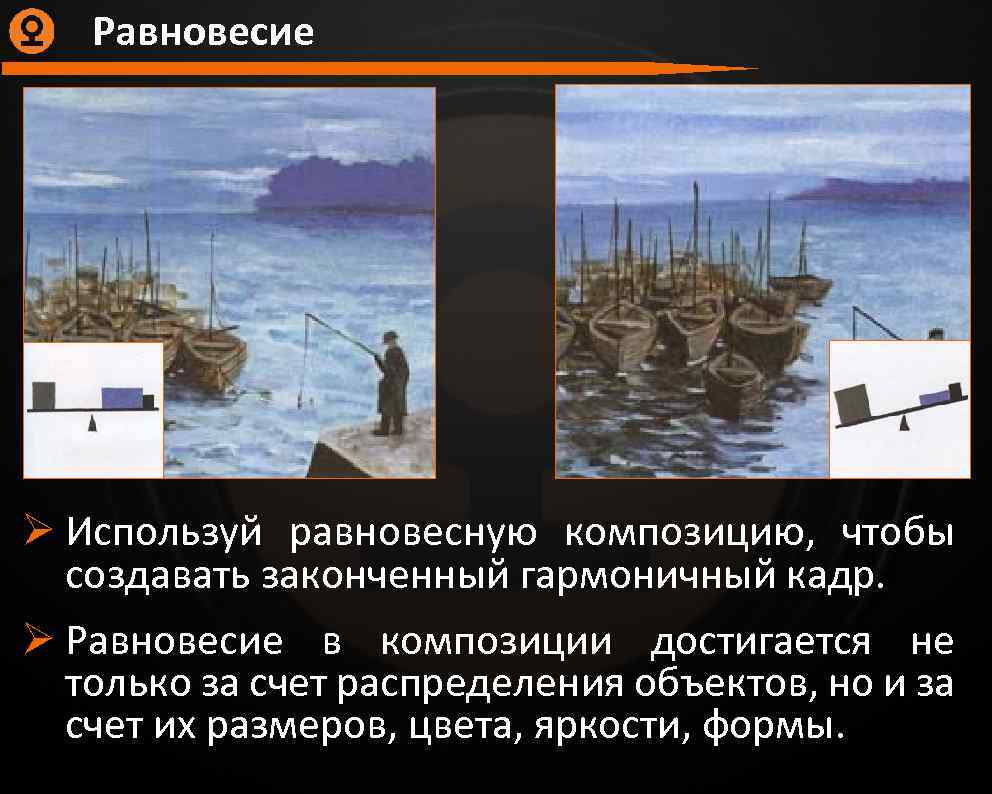 Равновесие

➢ Используй равновесную композицию, чтобы создавать законченный гармоничный кадр.

➢ Равновесие в композиции достигается не только за счет распределения объектов, но и за счет их размеров, цвета, яркости, формы.